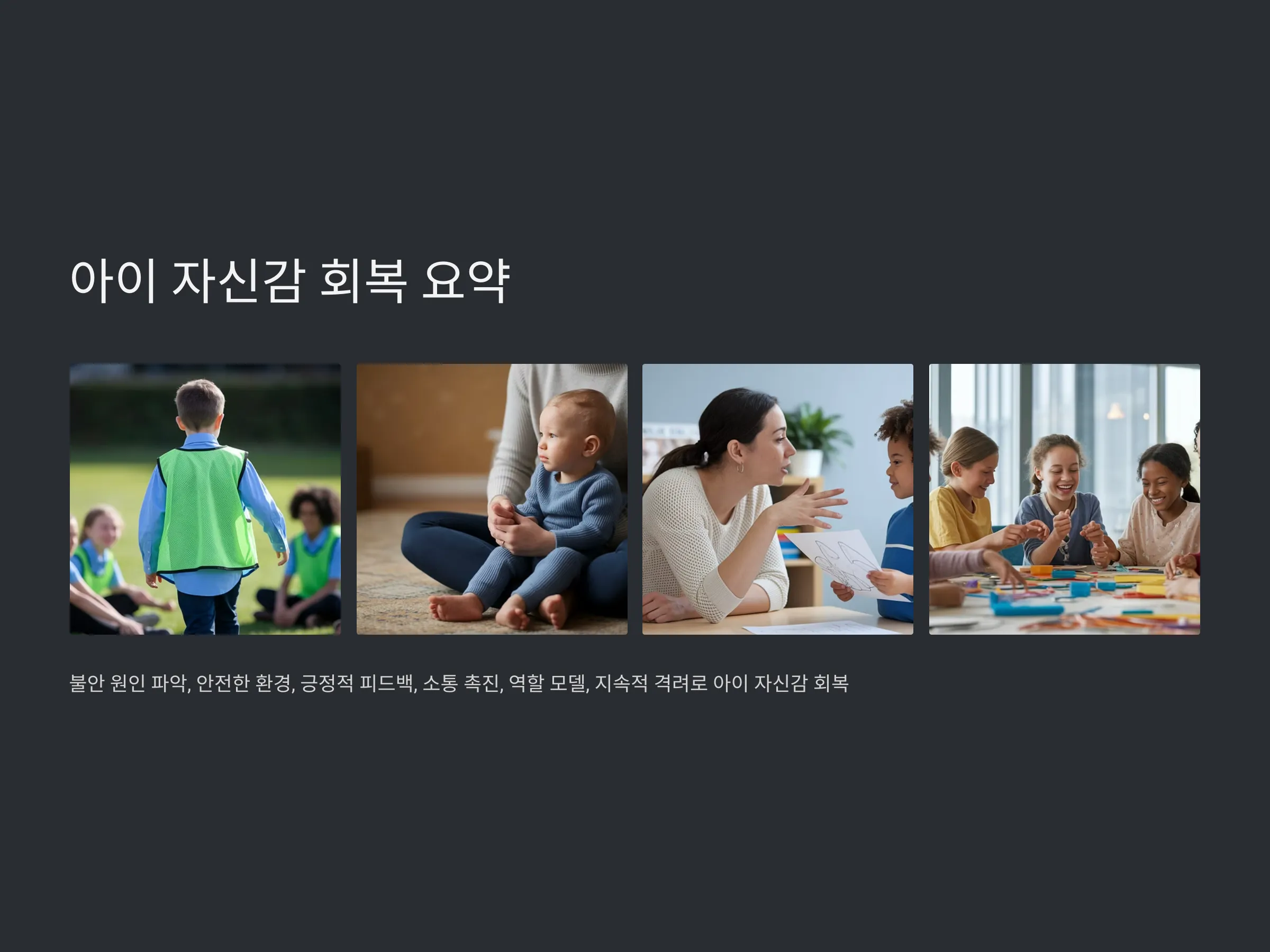 아이 자신감 회복 요약

불안 원인 파악, 안전한 환경, 긍정적 피드백, 소통 촉진, 역할 모델, 지속적 격려로 아이 자신감 회복